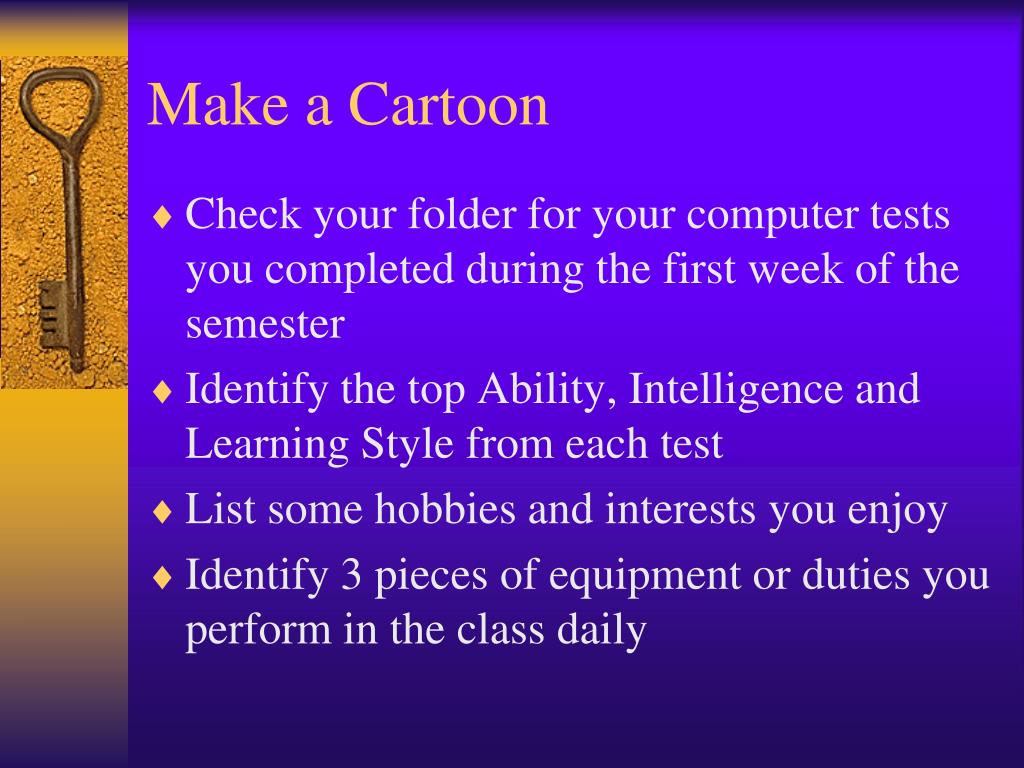 Make a Cartoon

♦ Check your folder for your computer tests you completed during the first week of the semester

♦ Identify the top Ability, Intelligence and Learning Style from each test

♦ List some hobbies and interests you enjoy

♦ Identify 3 pieces of equipment or duties you perform in the class daily